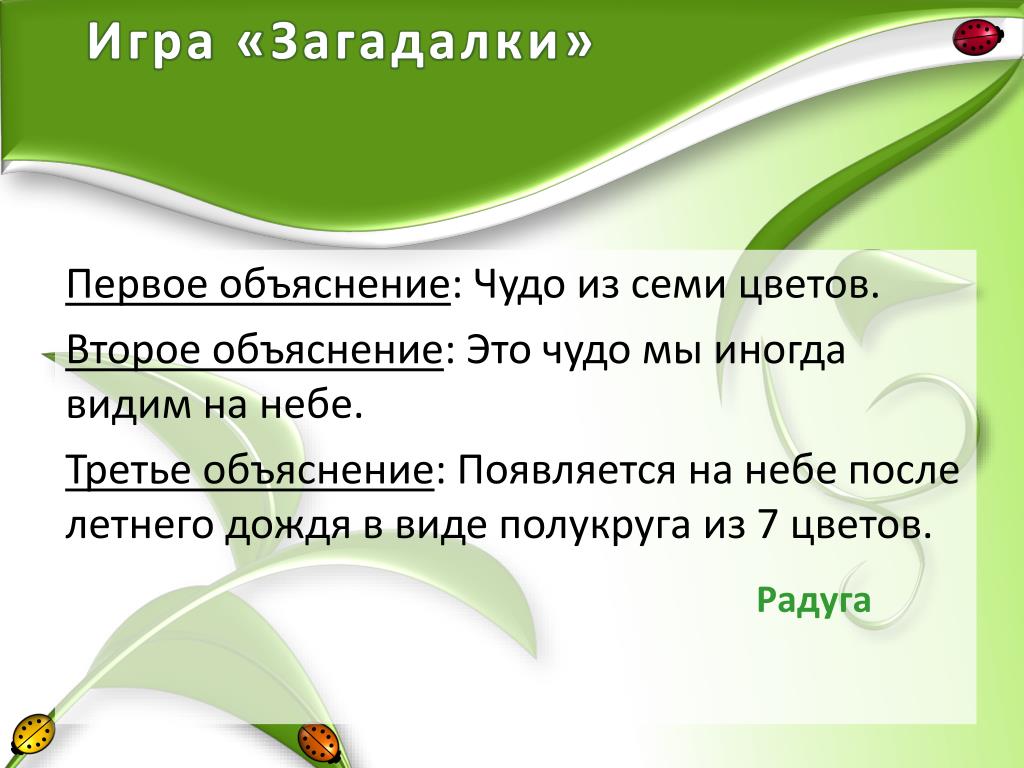 Игра «Загадалки»

Первое объяснение: Чудо из семи цветов.

Второе объяснение: Это чудо мы иногда видим на небе.

Третье объяснение: Появляется на небе после летнего дождя в виде полукруга из 7 цветов.

Радуга